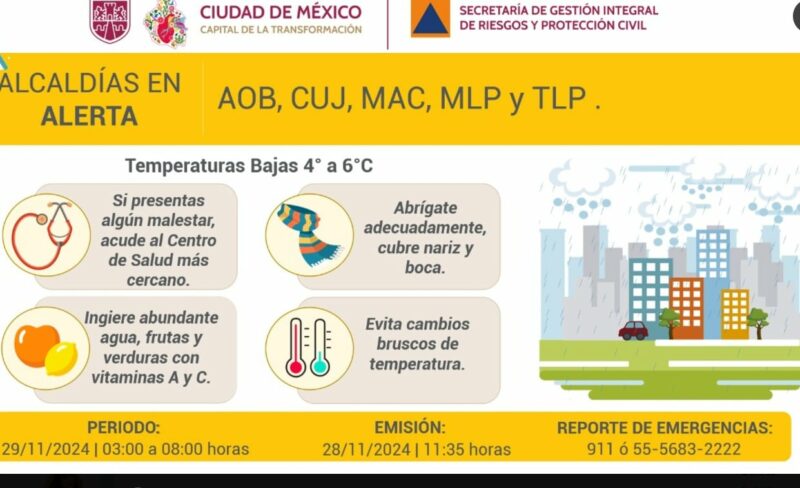 CIUDAD DE MÉXICO
CAPITAL DE LA TRANSFORMACIÓN

SECRETARÍA DE GESTIÓN INTEGRAL DE RIESGOS Y PROTECCIÓN CIVIL

ALCALDÍAS EN ALERTA

AOB, CUJ, MAC, MLP y TLP .

Temperaturas Bajas 4° a 6°C

Si presentas algún malestar, acude al Centro de Salud más cercano.

Abrígate adecuadamente, cubre nariz y boca.

Ingiere abundante agua, frutas y verduras con vitaminas A y C.

Evita cambios bruscos de temperatura.

PERIODO:
29/11/2024 | 03:00 a 08:00 horas

EMISIÓN:
28/11/2024 | 11:35 horas

REPORTE DE EMERGENCIAS:
911 ó 55-5683-2222